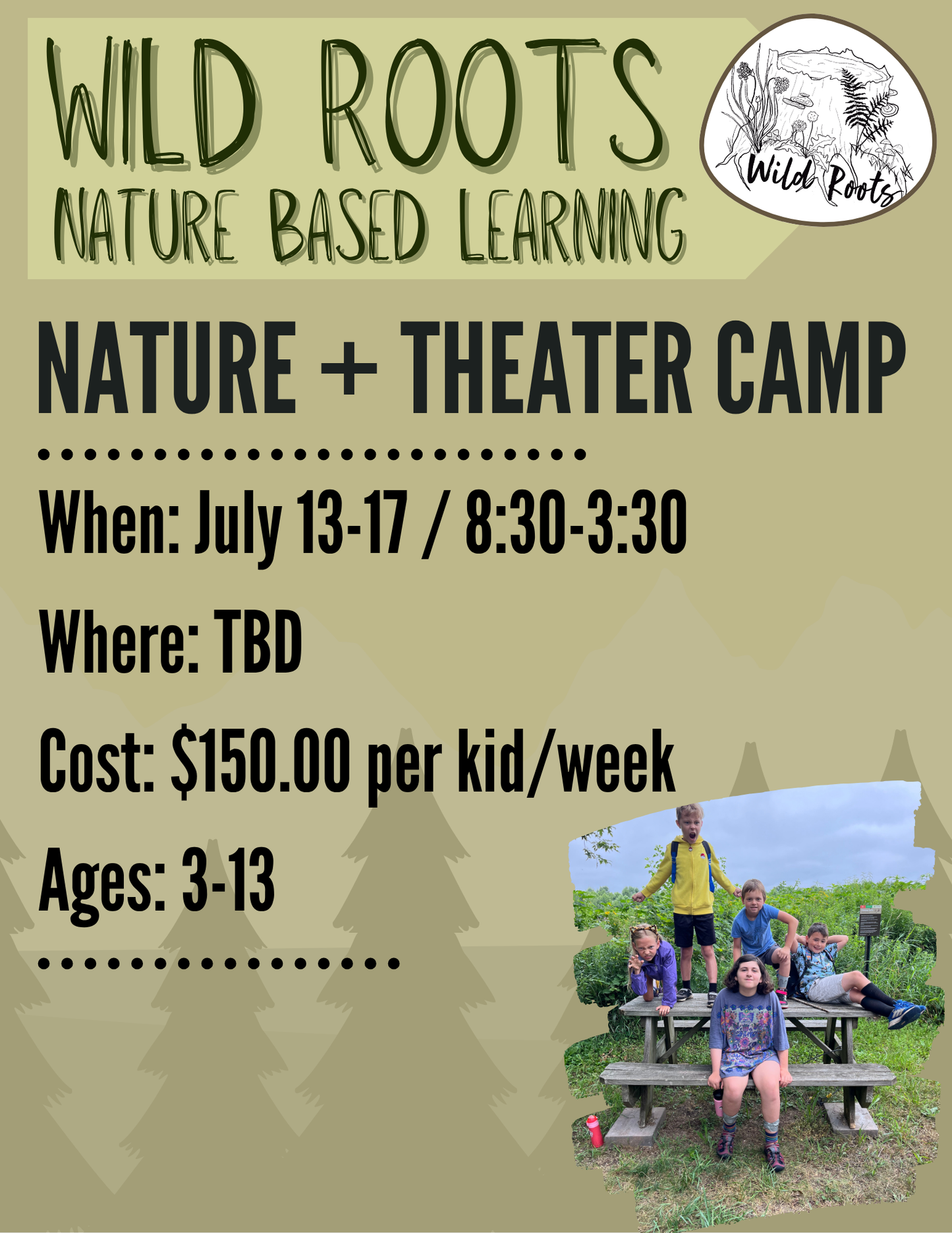 WILD ROOTS
NATURE BASED LEARNING

Wild Roots

NATURE + THEATER CAMP

When: July 13-17 / 8:30-3:30

Where: TBD

Cost: \$150.00 per kid/week

Ages: 3-13